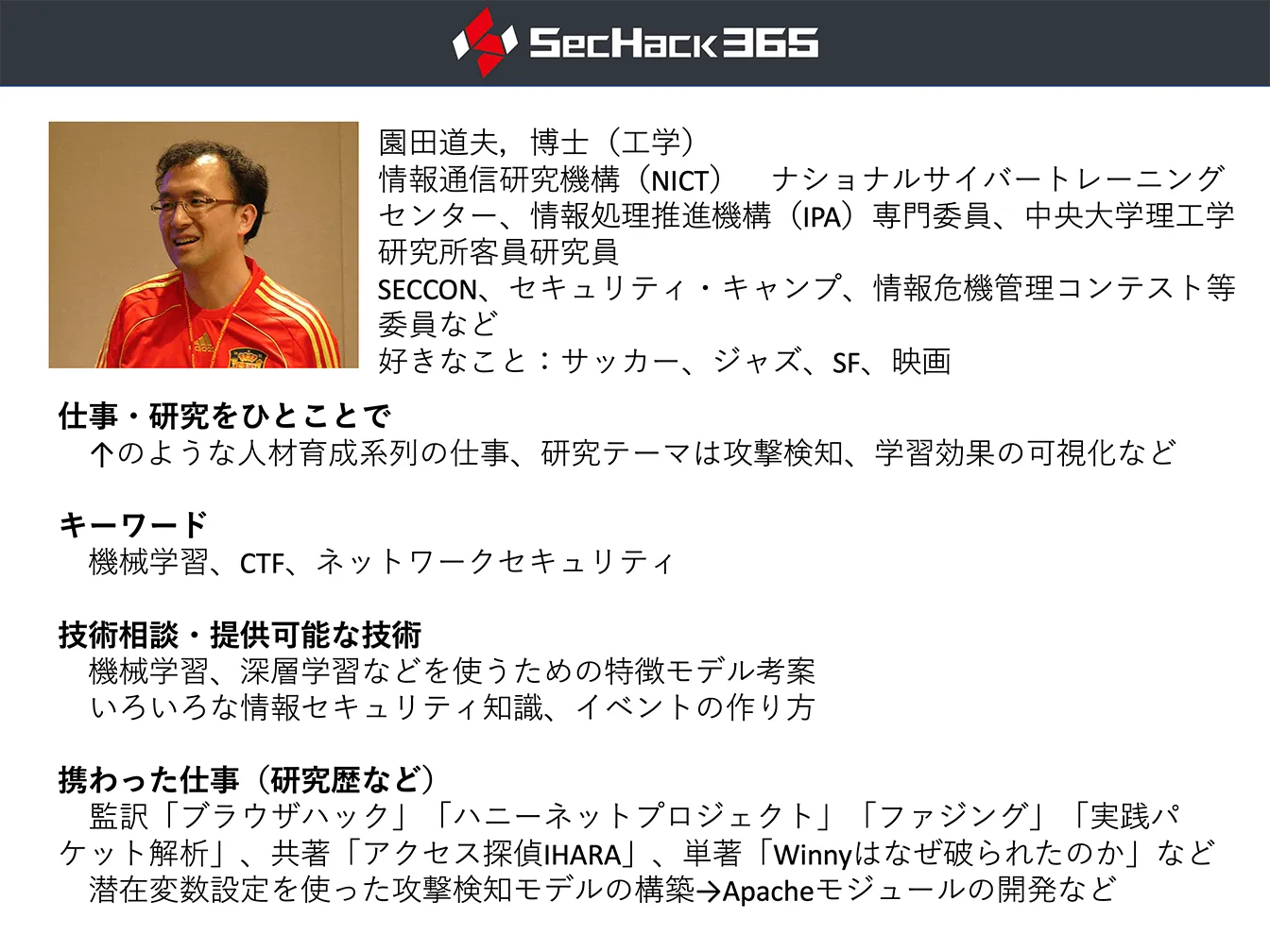 SecHack365

園田道夫，博士（工学）
情報通信研究機構（NICT）　ナショナルサイバートレーニングセンター、情報処理推進機構（IPA）専門委員、中央大学理工学研究所客員研究員
SECCON、セキュリティ・キャンプ、情報危機管理コンテスト等委員など
好きなこと：サッカー、ジャズ、SF、映画

仕事・研究をひとことで
↑のような人材育成系列の仕事、研究テーマは攻撃検知、学習効果の可視化など

キーワード
機械学習、CTF、ネットワークセキュリティ

技術相談・提供可能な技術
機械学習、深層学習などを使うための特徴モデル考案
いろいろな情報セキュリティ知識、イベントの作り方

携わった仕事（研究歴など）
監訳「ブラウザハック」「ハニーネットプロジェクト」「ファジング」「実践パケット解析」、共著「アクセス探偵IHARA」、単著「Winnyはなぜ破られたのか」など
潜在変数設定を使った攻撃検知モデルの構築→Apacheモジュールの開発など